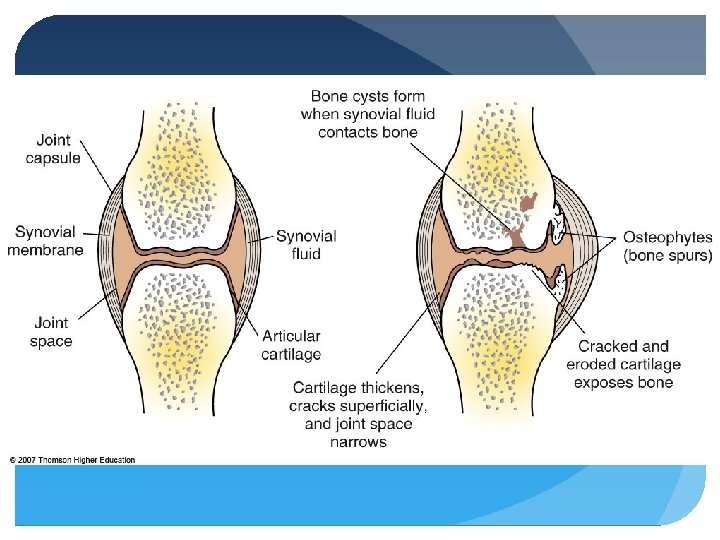 Joint capsule

Synovial membrane

Joint space

Synovial fluid

Articular cartilage

Bone cysts form when synovial fluid contacts bone

Osteophytes (bone spurs)

Cracked and eroded cartilage exposes bone

Cartilage thickens, cracks superficially, and joint space narrows

© 2007 Thomson Higher Education